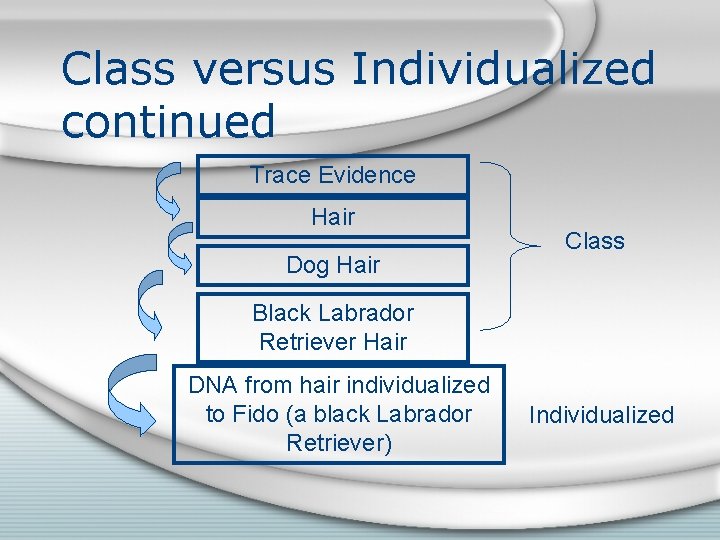 Class versus Individualized continued

Trace Evidence

Hair

Dog Hair

Black Labrador Retriever Hair

Class

DNA from hair individualized to Fido (a black Labrador Retriever)

Individualized